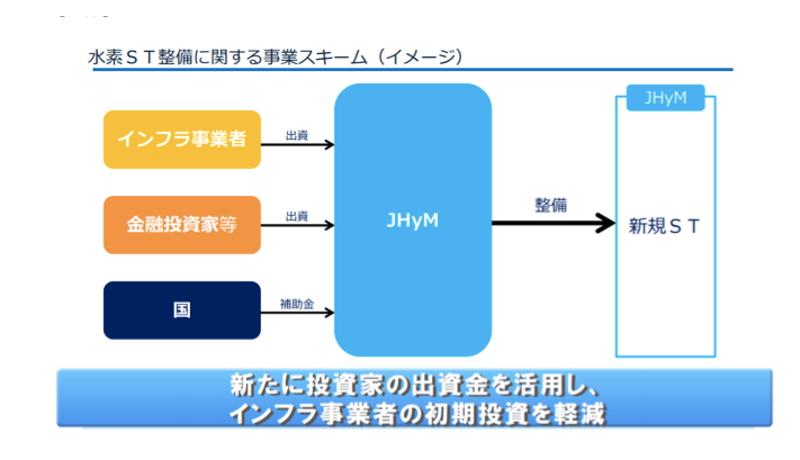 水素ＳＴ整備に関する事業スキーム（イメージ）

インフラ事業者

出資

金融投資家等

出資

国

補助金

JHyM

整備

JHyM

新規ＳＴ

新たに投資家の出資金を活用し、
インフラ事業者の初期投資を軽減